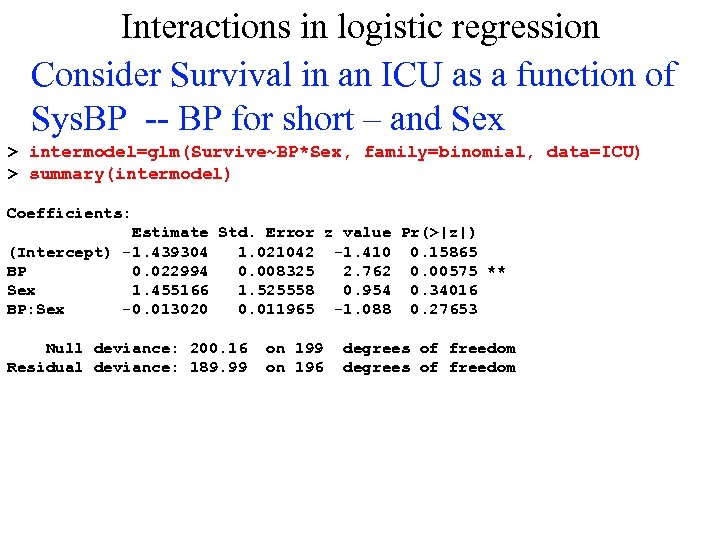 Interactions in logistic regression

Consider Survival in an ICU as a function of SysBP -- BP for short – and Sex

> intermodel=glm(Survive~BP*Sex, family=binomial, data=ICU)
> summary(intermodel)

Coefficients:

| | Estimate | Std. Error | z value | Pr(>\|z\|) | |
|---|---|---|---|---|---|
| (Intercept) | -1.439304 | 1.021042 | -1.410 | 0.15865 | |
| BP | 0.022994 | 0.008325 | 2.762 | 0.00575 | ** |
| Sex | 1.455166 | 1.525558 | 0.954 | 0.34016 | |
| BP:Sex | -0.013020 | 0.011965 | -1.088 | 0.27653 | |

Null deviance: 200.16 on 199 degrees of freedom
Residual deviance: 189.99 on 196 degrees of freedom